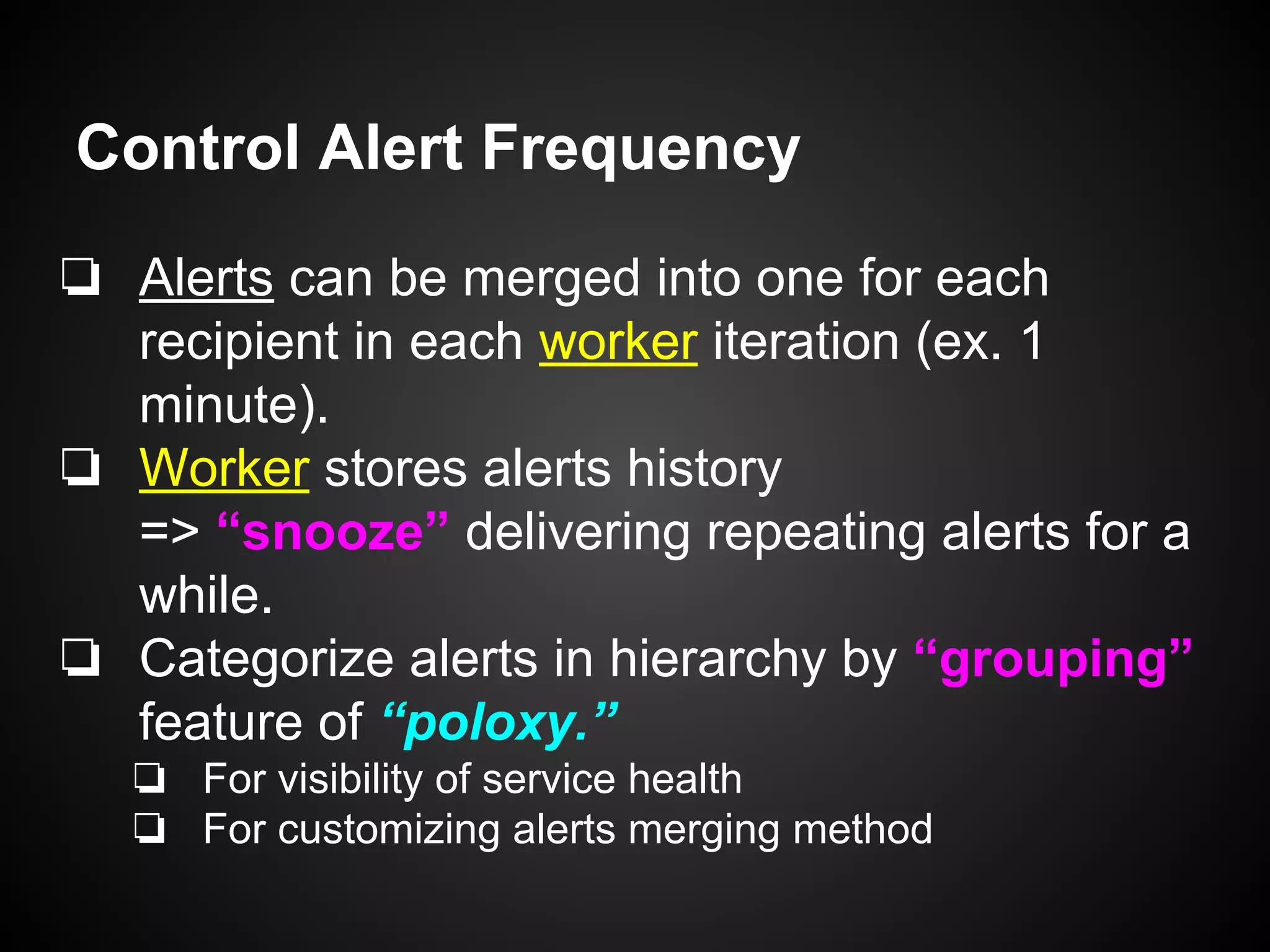 Control Alert Frequency

❏ Alerts can be merged into one for each recipient in each worker iteration (ex. 1 minute).

❏ Worker stores alerts history
=> “snooze” delivering repeating alerts for a while.

❏ Categorize alerts in hierarchy by “grouping” feature of “poloxy.”

❏ For visibility of service health

❏ For customizing alerts merging method